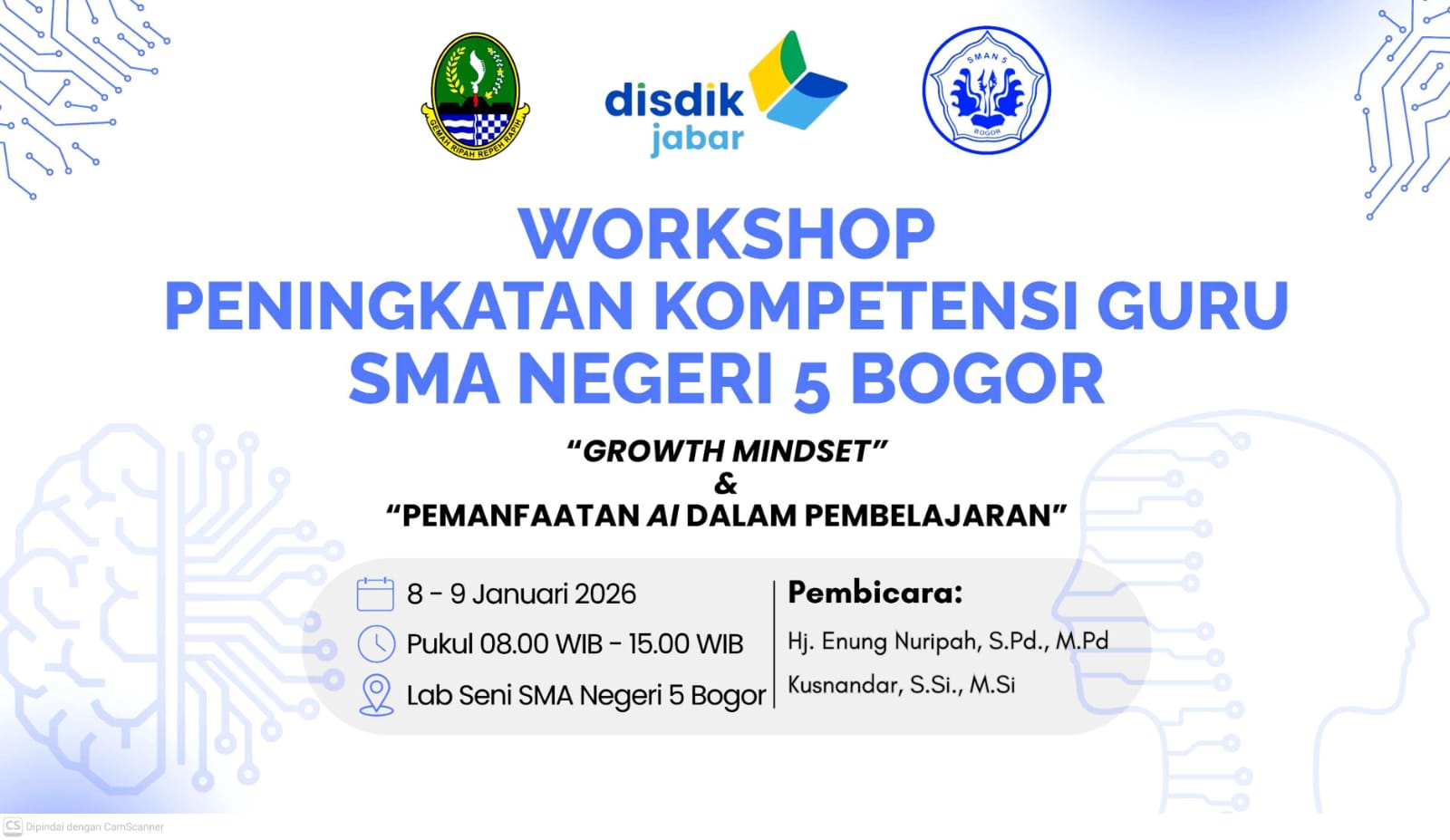 GEMAH RIPAH REPEH RAPIH

disdik jabar

SMAN 5 BOGOR

WORKSHOP
PENINGKATAN KOMPETENSI GURU
SMA NEGERI 5 BOGOR

"GROWTH MINDSET"
&
"PEMANFAATAN AI DALAM PEMBELAJARAN"

8 - 9 Januari 2026
Pukul 08.00 WIB - 15.00 WIB
Lab Seni SMA Negeri 5 Bogor

Pembicara:
Hj. Enung Nuripah, S.Pd., M.Pd
Kusnandar, S.Si., M.Si

CS Dipindai dengan CamScanner